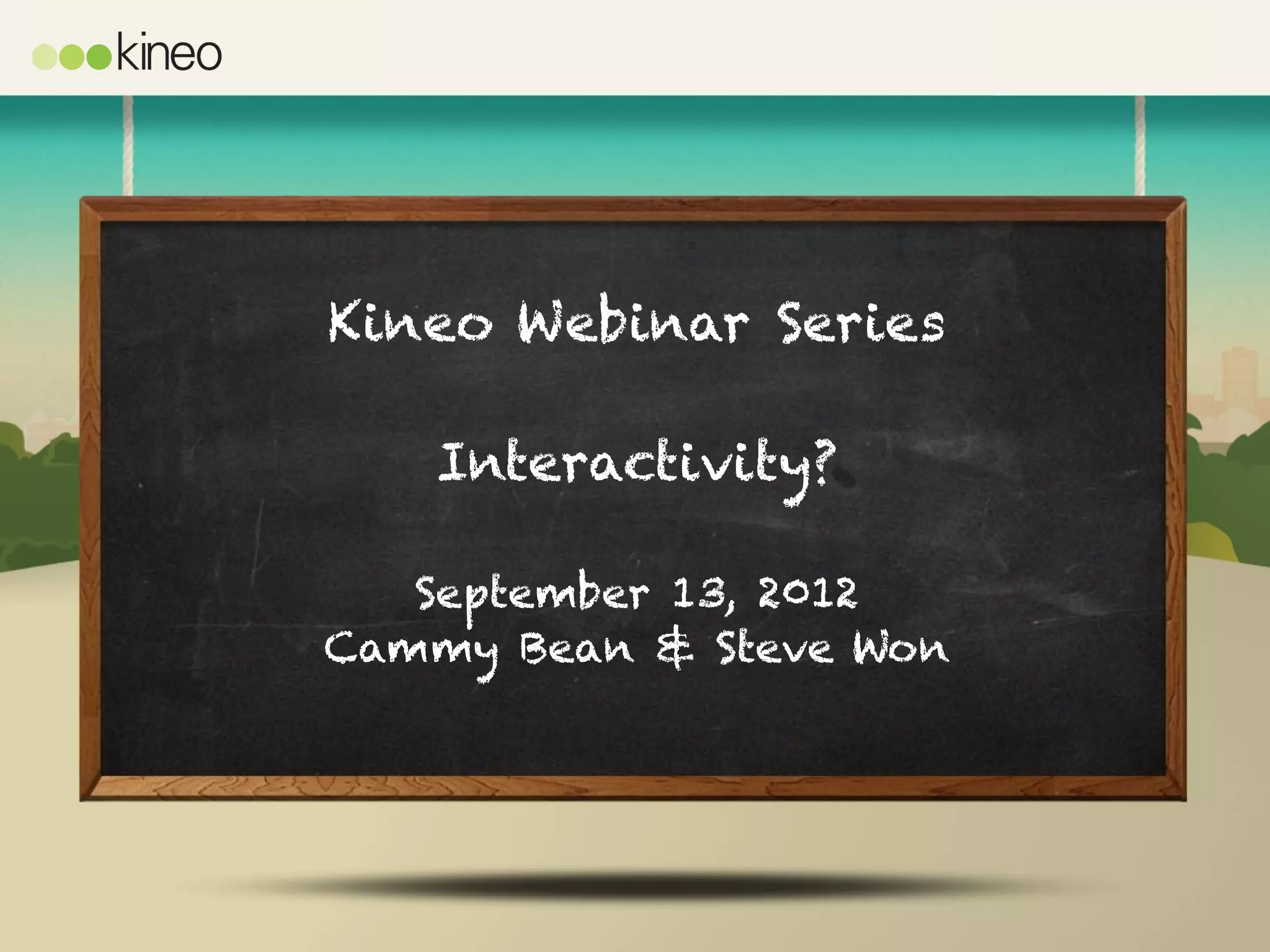 kineo

Kineo Webinar Series

Interactivity?

September 13, 2012
Cammy Bean & Steve Won